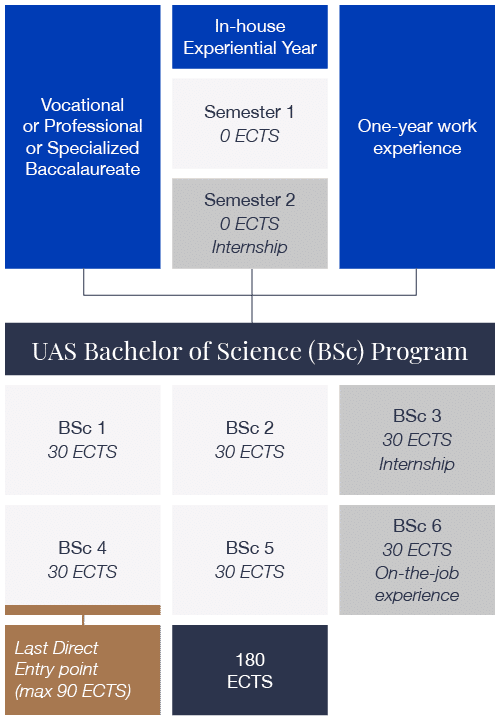 Vocational or Professional or Specialized Baccalaureate

In-house Experiential Year

Semester 1
0 ECTS

Semester 2
0 ECTS
Internship

One-year work experience

UAS Bachelor of Science (BSc) Program

BSc 1
30 ECTS

BSc 2
30 ECTS

BSc 3
30 ECTS
Internship

BSc 4
30 ECTS

BSc 5
30 ECTS

BSc 6
30 ECTS
On-the-job experience

Last Direct Entry point (max 90 ECTS)

180 ECTS